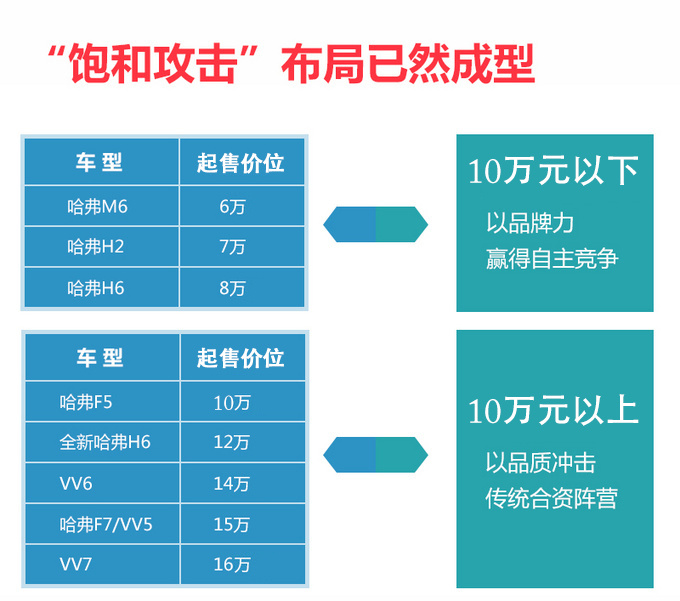 “饱和攻击”布局已然成型

| 车 型 | 起售价位 |
|---|---|
| 哈弗M6 | 6万 |
| 哈弗H2 | 7万 |
| 哈弗H6 | 8万 |

10万元以下

以品牌力
赢得自主竞争

| 车 型 | 起售价位 |
|---|---|
| 哈弗F5 | 10万 |
| 全新哈弗H6 | 12万 |
| VV6 | 14万 |
| 哈弗F7/VV5 | 15万 |
| VV7 | 16万 |

10万元以上

以品质冲击
传统合资阵营